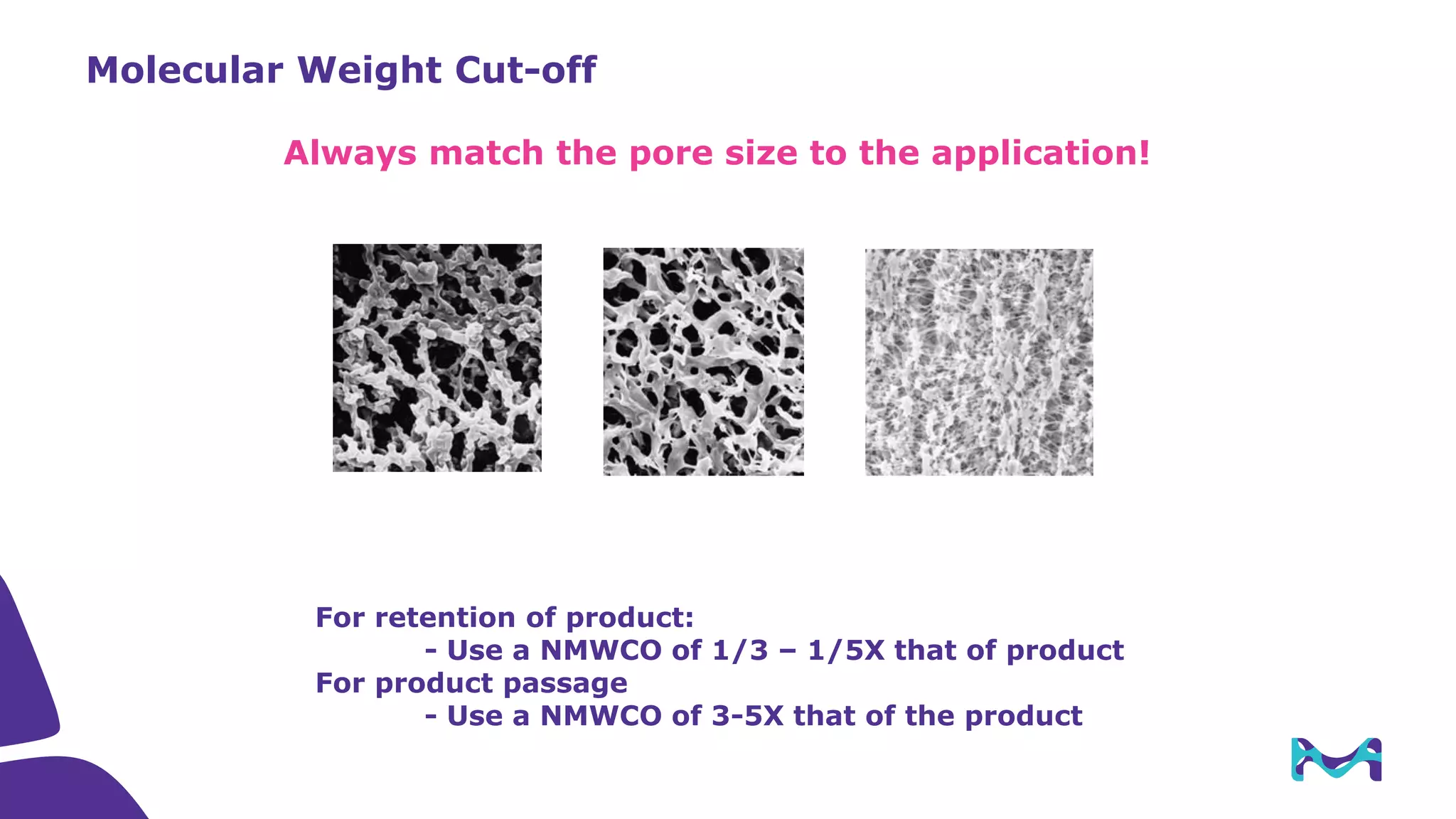 Molecular Weight Cut-off

Always match the pore size to the application!

For retention of product:
- Use a NMWCO of 1/3 – 1/5X that of product
For product passage
- Use a NMWCO of 3-5X that of the product